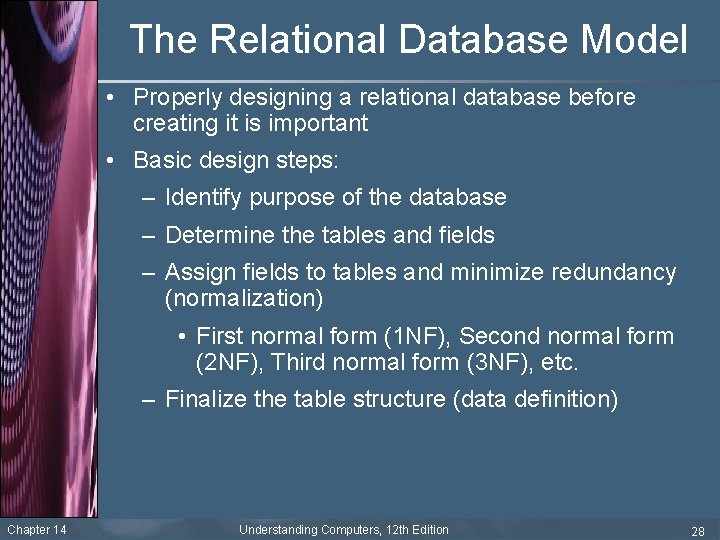 The Relational Database Model

• Properly designing a relational database before creating it is important

• Basic design steps:

– Identify purpose of the database

– Determine the tables and fields

– Assign fields to tables and minimize redundancy (normalization)

• First normal form (1NF), Second normal form (2NF), Third normal form (3NF), etc.

– Finalize the table structure (data definition)

Chapter 14

Understanding Computers, 12th Edition

28